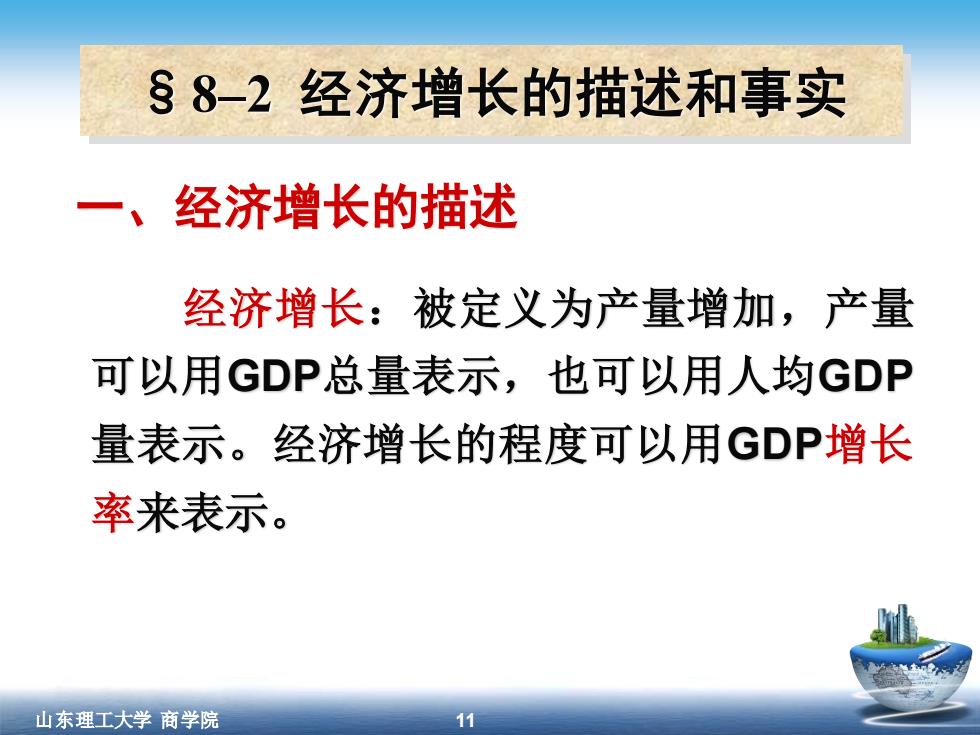 § 8–2 经济增长的描述和事实

一、经济增长的描述

经济增长：被定义为产量增加，产量可以用GDP总量表示，也可以用人均GDP量表示。经济增长的程度可以用GDP增长率来表示。

山东理工大学 商学院

11